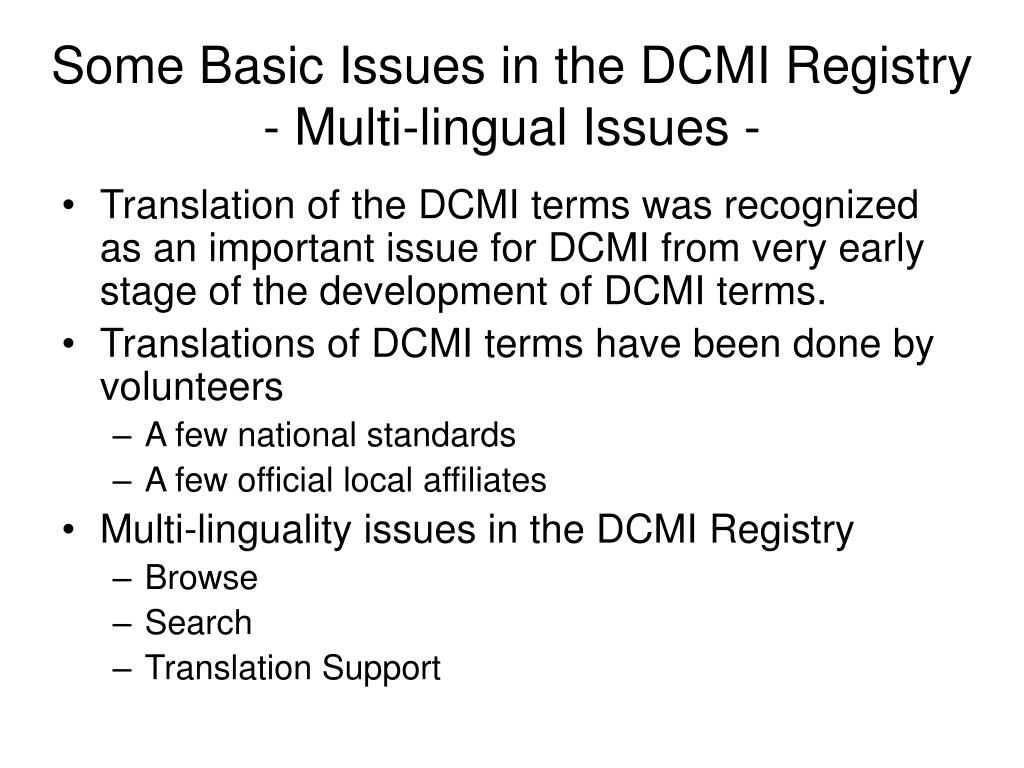 Some Basic Issues in the DCMI Registry
- Multi-lingual Issues -

• Translation of the DCMI terms was recognized as an important issue for DCMI from very early stage of the development of DCMI terms.
• Translations of DCMI terms have been done by volunteers
  – A few national standards
  – A few official local affiliates
• Multi-linguality issues in the DCMI Registry
  – Browse
  – Search
  – Translation Support